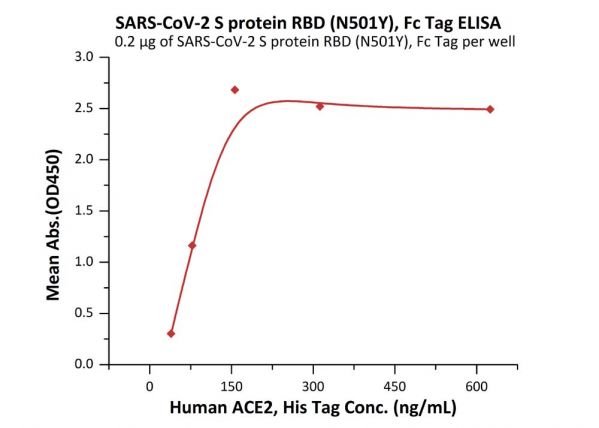 SARS-CoV-2 S protein RBD (N501Y), Fc Tag ELISA
0.2 μg of SARS-CoV-2 S protein RBD (N501Y), Fc Tag per well

Mean Abs.(OD450)

3.0
2.5
2.0
1.5
1.0
0.5
0.0

0
150
300
450
600

Human ACE2, His Tag Conc. (ng/mL)